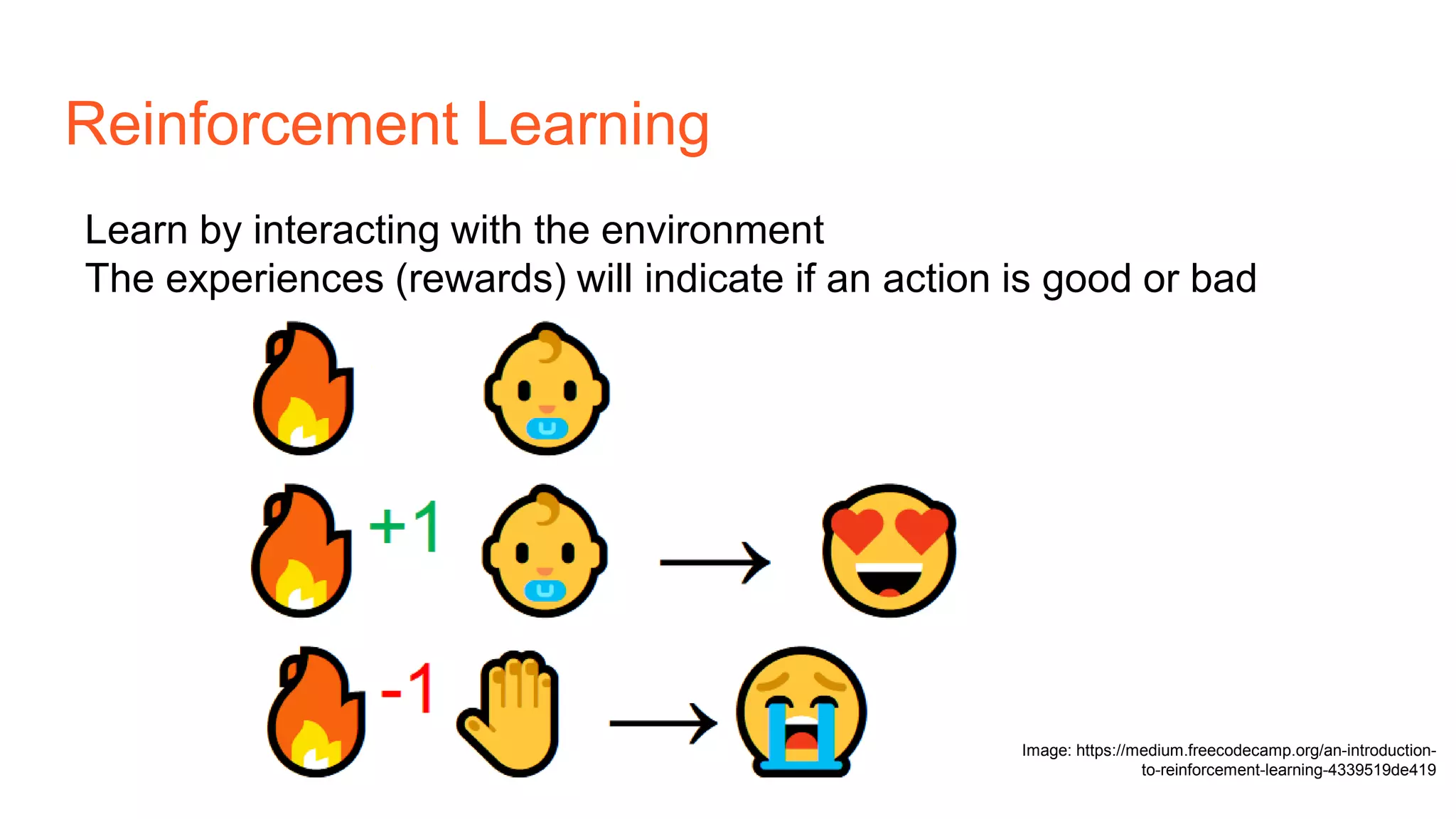 Reinforcement Learning

Learn by interacting with the environment
The experiences (rewards) will indicate if an action is good or bad

+1

-1

Image: https://medium.freecodecamp.org/an-introduction-to-reinforcement-learning-4339519de419